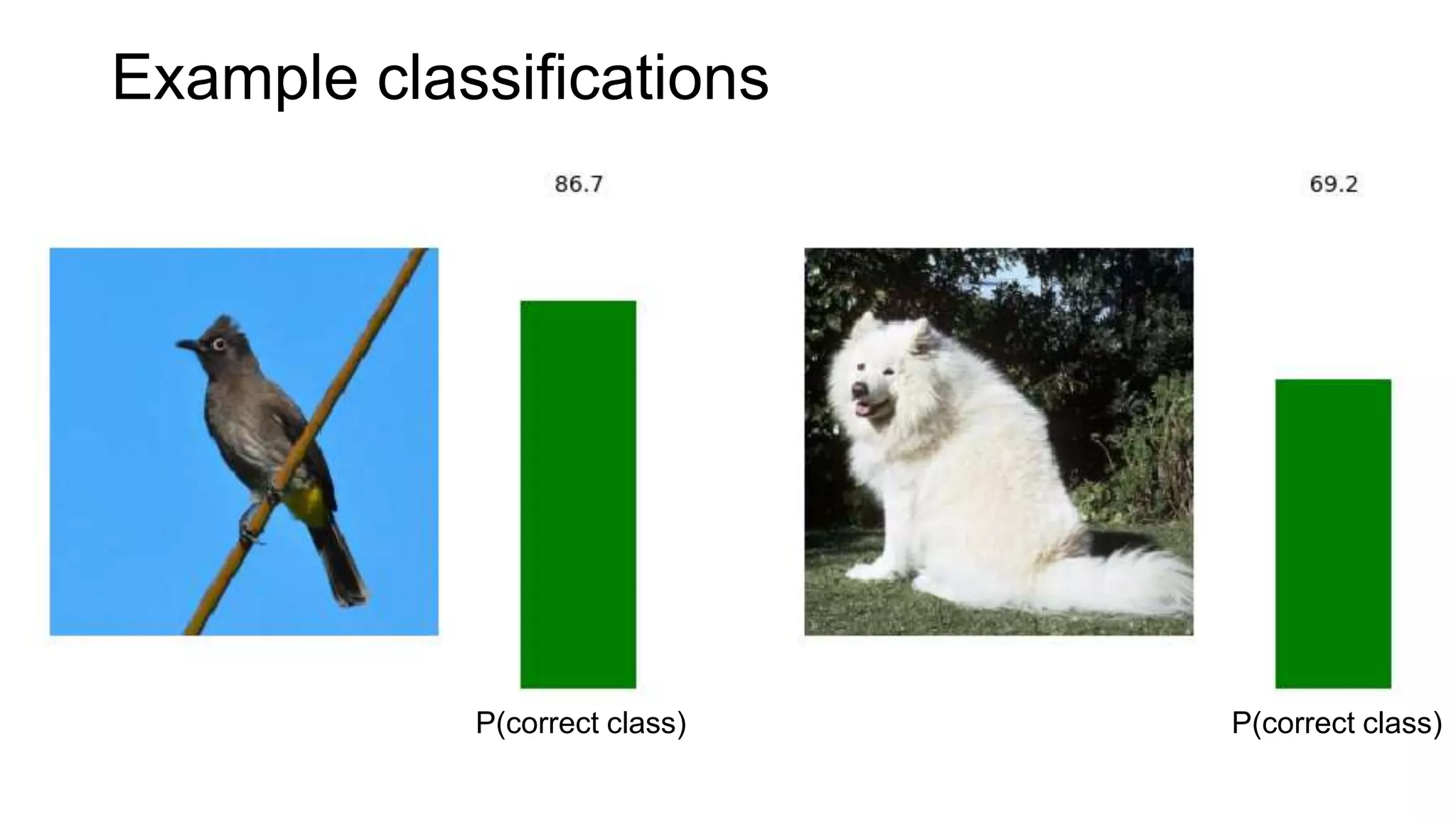 Example classifications

86.7

P(correct class)

69.2

P(correct class)